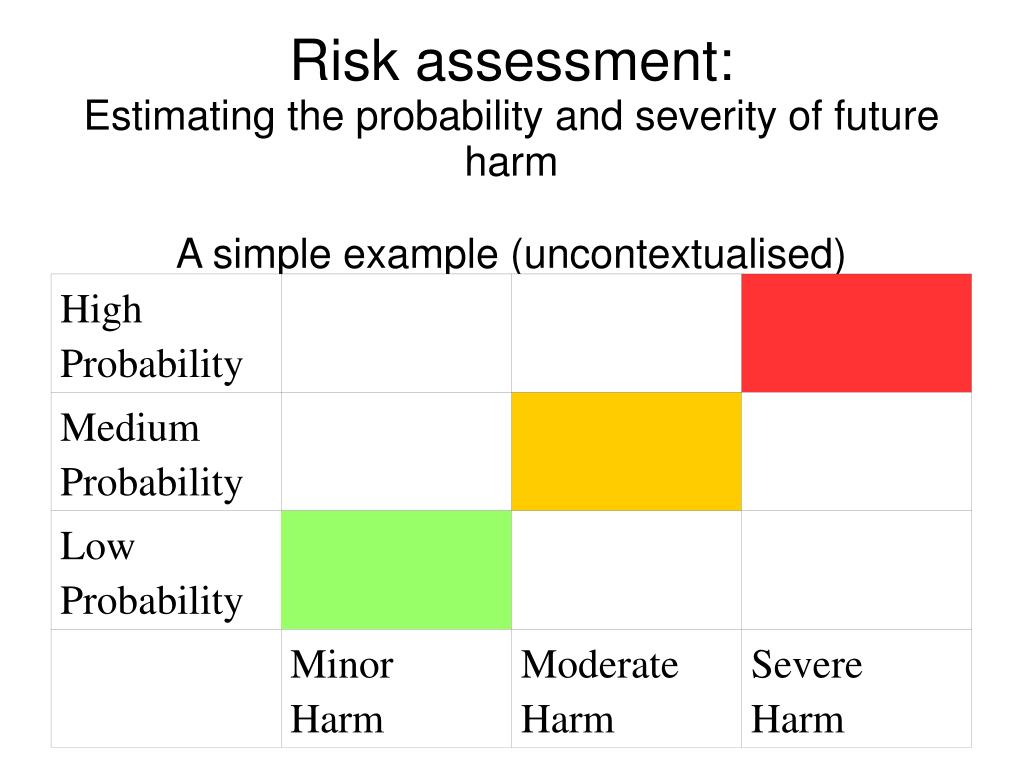 Risk assessment:
Estimating the probability and severity of future harm

A simple example (uncontextualised)

| High Probability | | | |
|---|---|---|---|
| Medium Probability | | | |
| Low Probability | | | |
| | Minor Harm | Moderate Harm | Severe Harm |